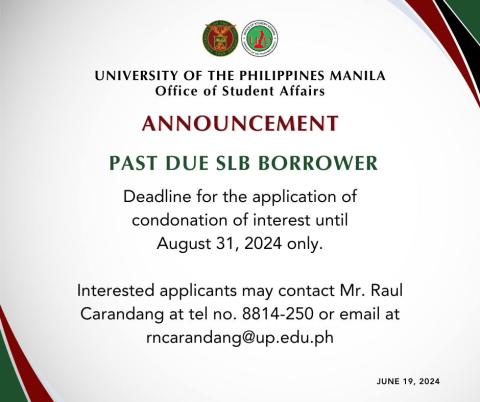 UNIVERSITY OF THE PHILIPPINES MANILA
Office of Student Affairs

ANNOUNCEMENT

PAST DUE SLB BORROWER

Deadline for the application of condonation of interest until August 31, 2024 only.

Interested applicants may contact Mr. Raul Carandang at tel no. 8814-250 or email at rncarandang@up.edu.ph

JUNE 19, 2024